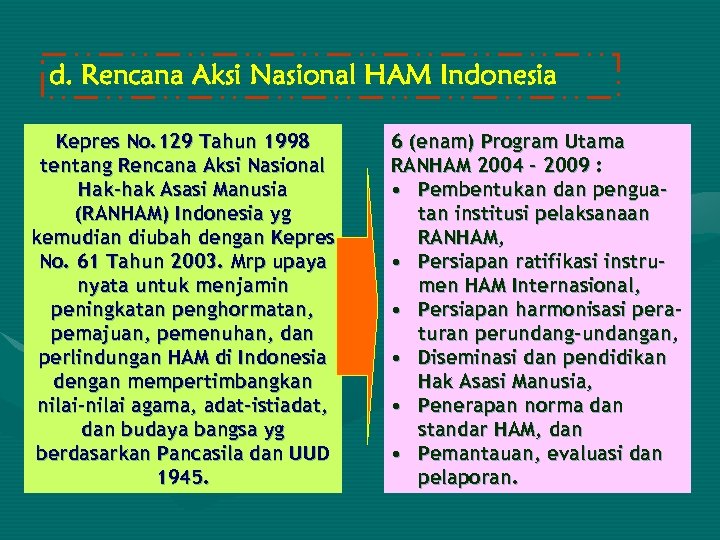 d. Rencana Aksi Nasional HAM Indonesia

Kepres No.129 Tahun 1998 tentang Rencana Aksi Nasional Hak-hak Asasi Manusia (RANHAM) Indonesia yg kemudian diubah dengan Kepres No. 61 Tahun 2003. Mrp upaya nyata untuk menjamin peningkatan penghormatan, pemajuan, pemenuhan, dan perlindungan HAM di Indonesia dengan mempertimbangkan nilai-nilai agama, adat-istiadat, dan budaya bangsa yg berdasarkan Pancasila dan UUD 1945.

6 (enam) Program Utama RANHAM 2004 – 2009 :
• Pembentukan dan penguatan institusi pelaksanaan RANHAM,
• Persiapan ratifikasi instrumen HAM Internasional,
• Persiapan harmonisasi peraturan perundang-undangan,
• Diseminasi dan pendidikan Hak Asasi Manusia,
• Penerapan norma dan standar HAM, dan
• Pemantauan, evaluasi dan pelaporan.